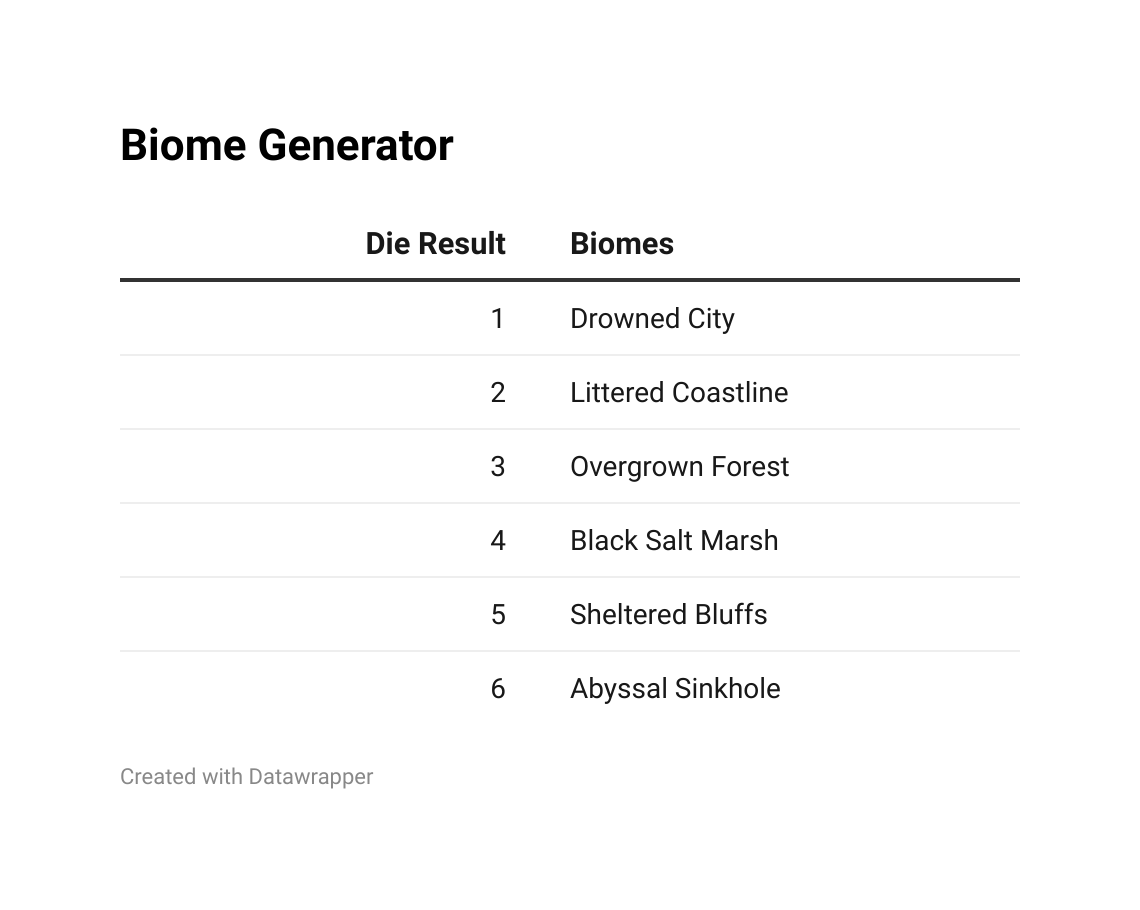 Biome Generator

| Die Result | Biomes |
|---|---|
| 1 | Drowned City |
| 2 | Littered Coastline |
| 3 | Overgrown Forest |
| 4 | Black Salt Marsh |
| 5 | Sheltered Bluffs |
| 6 | Abyssal Sinkhole |

Created with Datawrapper